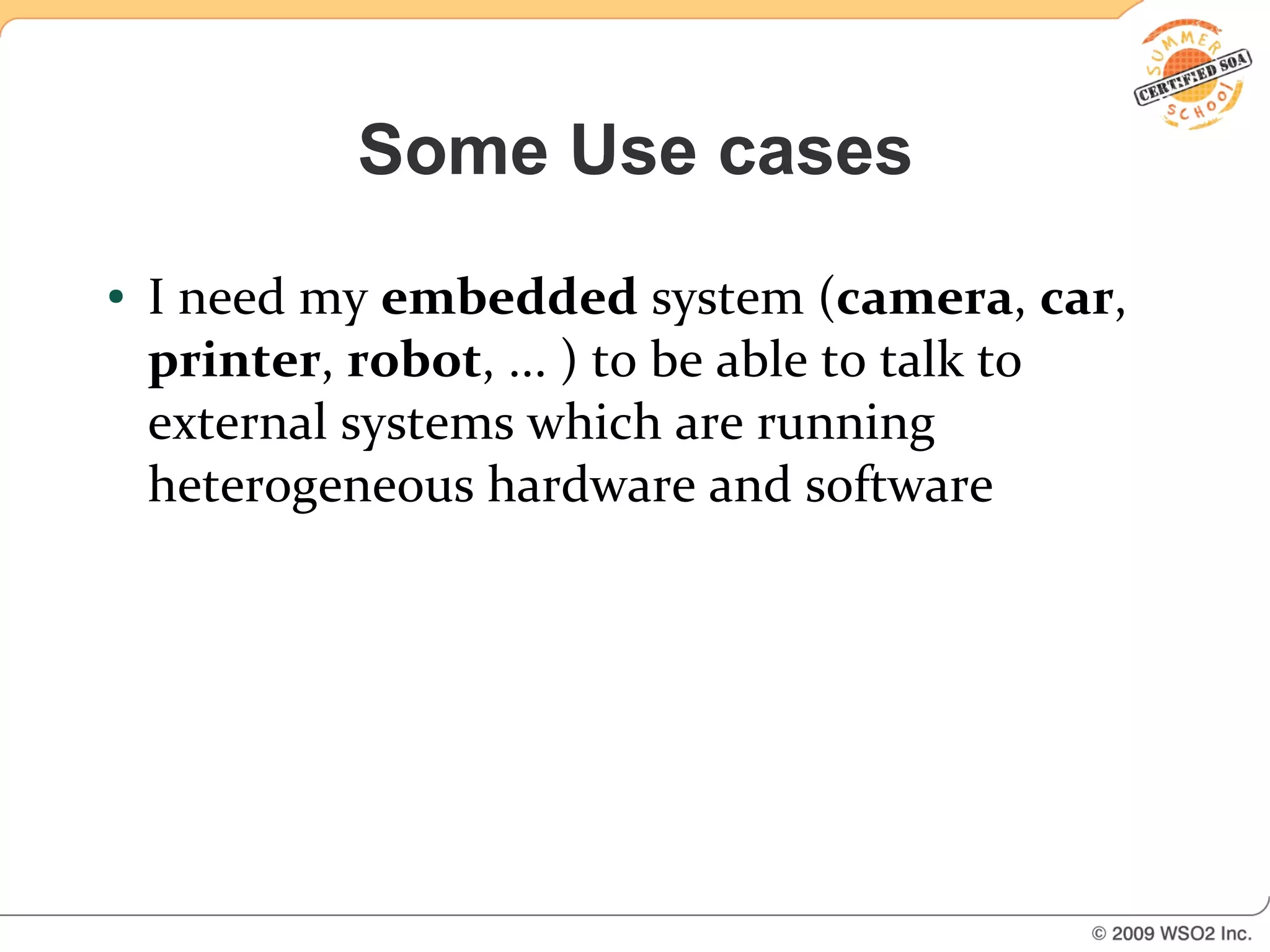 SUMMER CERTIFIED SOA SCHOOL

Some Use cases

• I need my embedded system (camera, car, printer, robot, … ) to be able to talk to external systems which are running heterogeneous hardware and software

© 2009 WSO2 Inc.